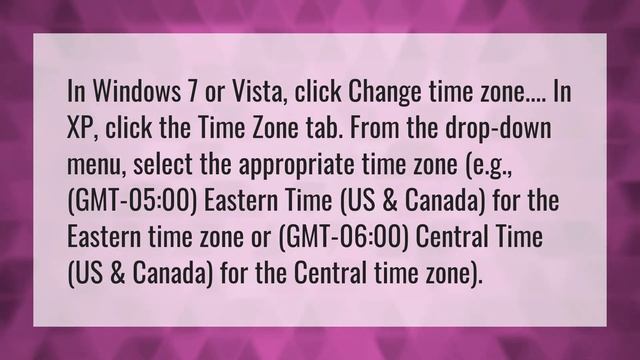 In Windows 7 or Vista, click Change time zone.... In XP, click the Time Zone tab. From the drop-down menu, select the appropriate time zone (e.g., (GMT-05:00) Eastern Time (US & Canada) for the Eastern time zone or (GMT-06:00) Central Time (US & Canada) for the Central time zone).